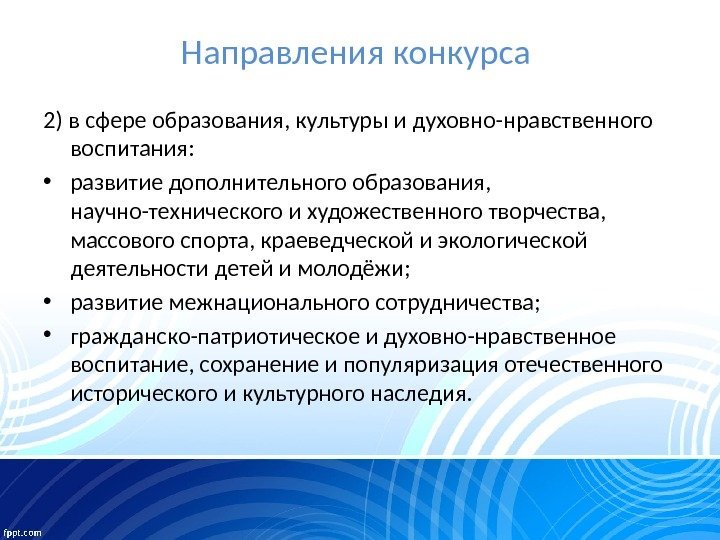 Направления конкурса

2) в сфере образования, культуры и духовно-нравственного воспитания:

• развитие дополнительного образования, научно-технического и художественного творчества, массового спорта, краеведческой и экологической деятельности детей и молодёжи;

• развитие межнационального сотрудничества;

• гражданско-патриотическое и духовно-нравственное воспитание, сохранение и популяризация отечественного исторического и культурного наследия.

fppt.com